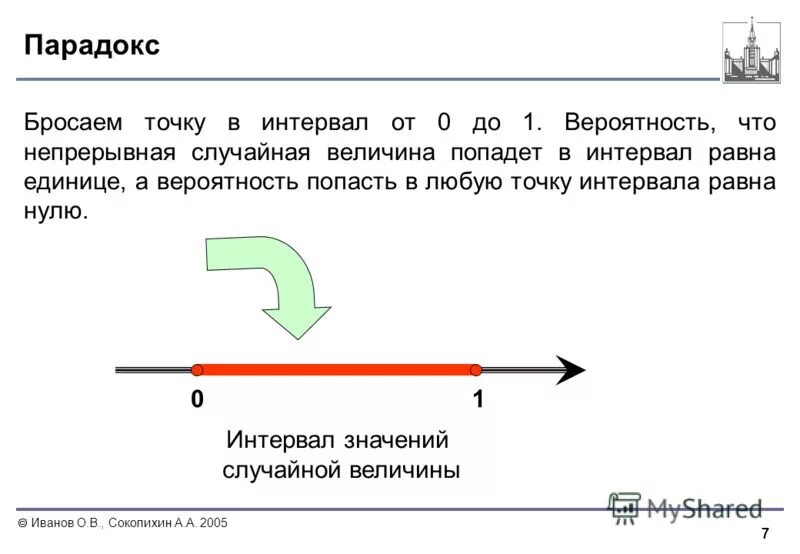 Парадокс

Бросаем точку в интервал от 0 до 1. Вероятность, что непрерывная случайная величина попадет в интервал равна единице, а вероятность попасть в любую точку интервала равна нулю.

0

1

Интервал значений случайной величины

MyShared

© Иванов О.В., Соколихин А.А. 2005

7